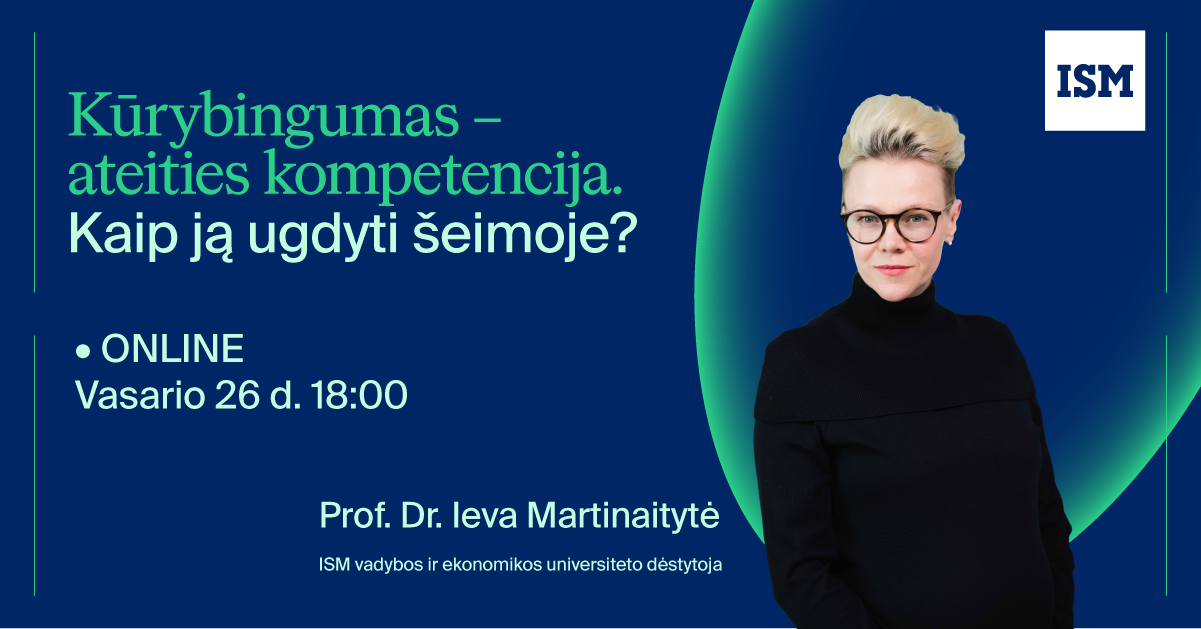 ISM

Kūrybingumas – ateities kompetencija. Kaip ją ugdyti šeimoje?

• ONLINE
Vasario 26 d. 18:00

Prof. Dr. Ieva Martinaitytė

ISM vadybos ir ekonomikos universiteto dėstytoja